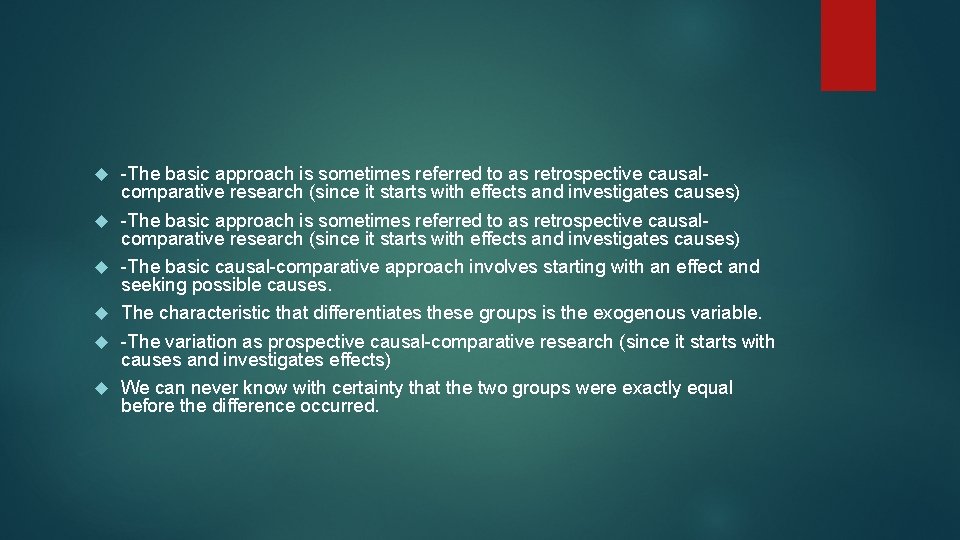 -The basic approach is sometimes referred to as retrospective causal-comparative research (since it starts with effects and investigates causes)

-The basic approach is sometimes referred to as retrospective causal-comparative research (since it starts with effects and investigates causes)

-The basic causal-comparative approach involves starting with an effect and seeking possible causes.

The characteristic that differentiates these groups is the exogenous variable.

-The variation as prospective causal-comparative research (since it starts with causes and investigates effects)

We can never know with certainty that the two groups were exactly equal before the difference occurred.